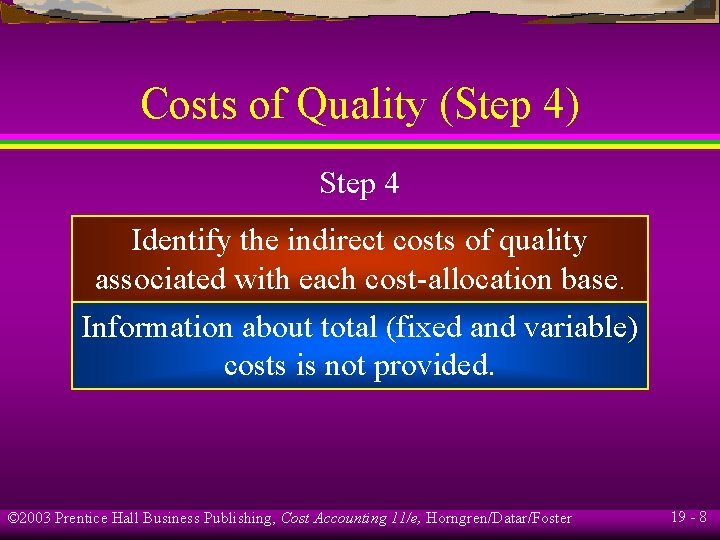 Costs of Quality (Step 4)

Step 4

Identify the indirect costs of quality associated with each cost-allocation base.

Information about total (fixed and variable) costs is not provided.

©2003 Prentice Hall Business Publishing, Cost Accounting 11/e, Horngren/Datar/Foster

19 - 8